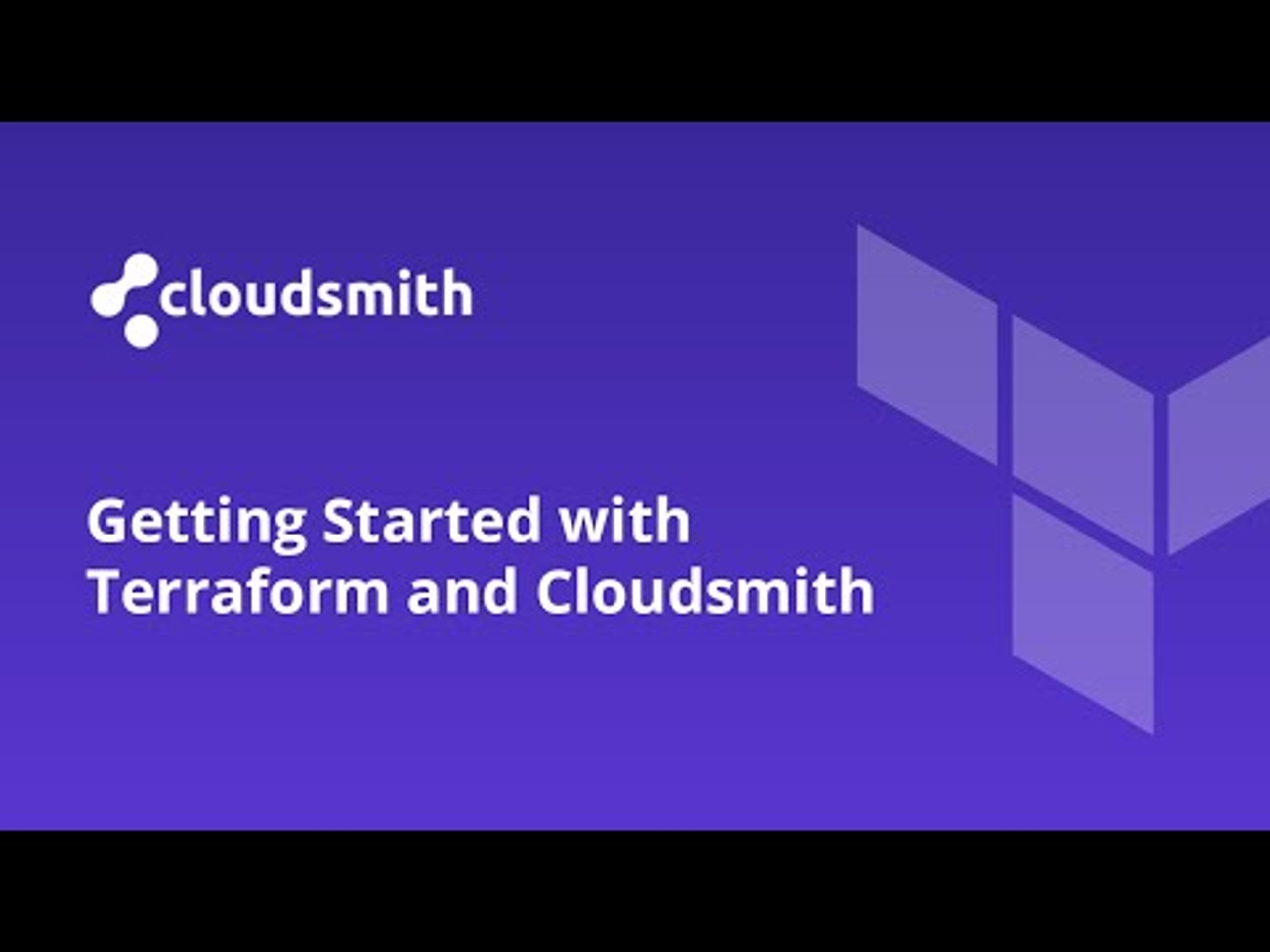 cloudsmith

Getting Started with Terraform and Cloudsmith